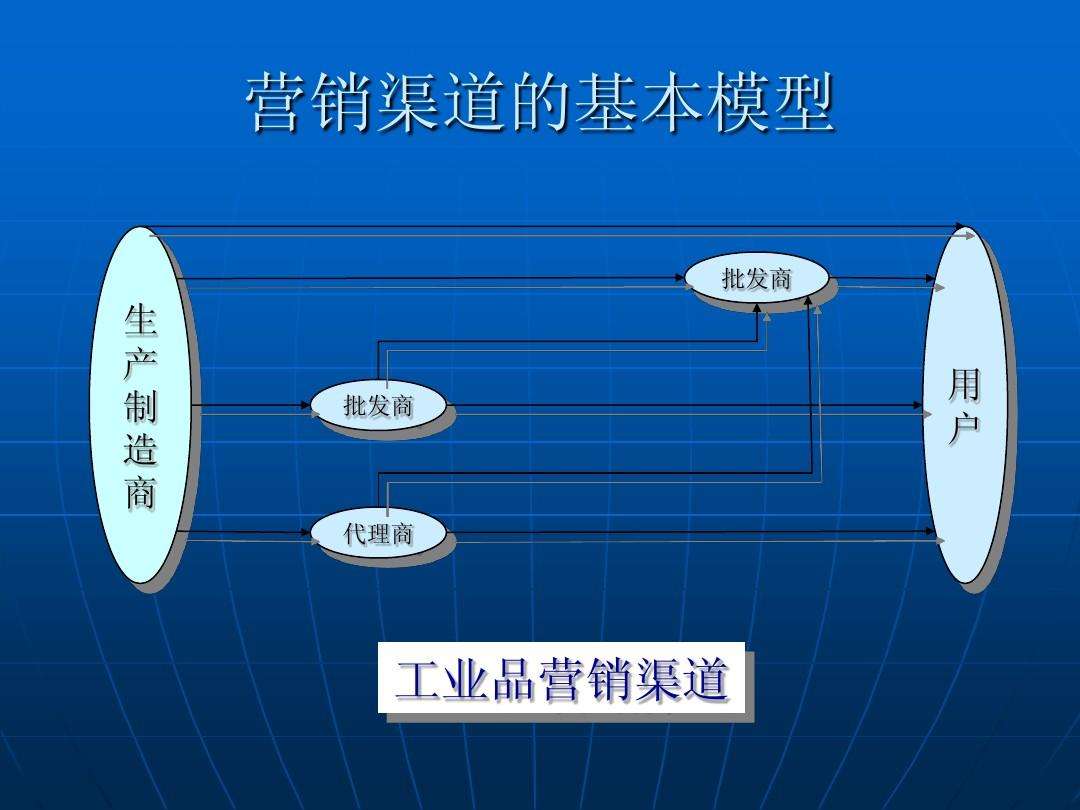 营销渠道的基本模型

生产制造商

批发商

批发商

代理商

用户

工业品营销渠道